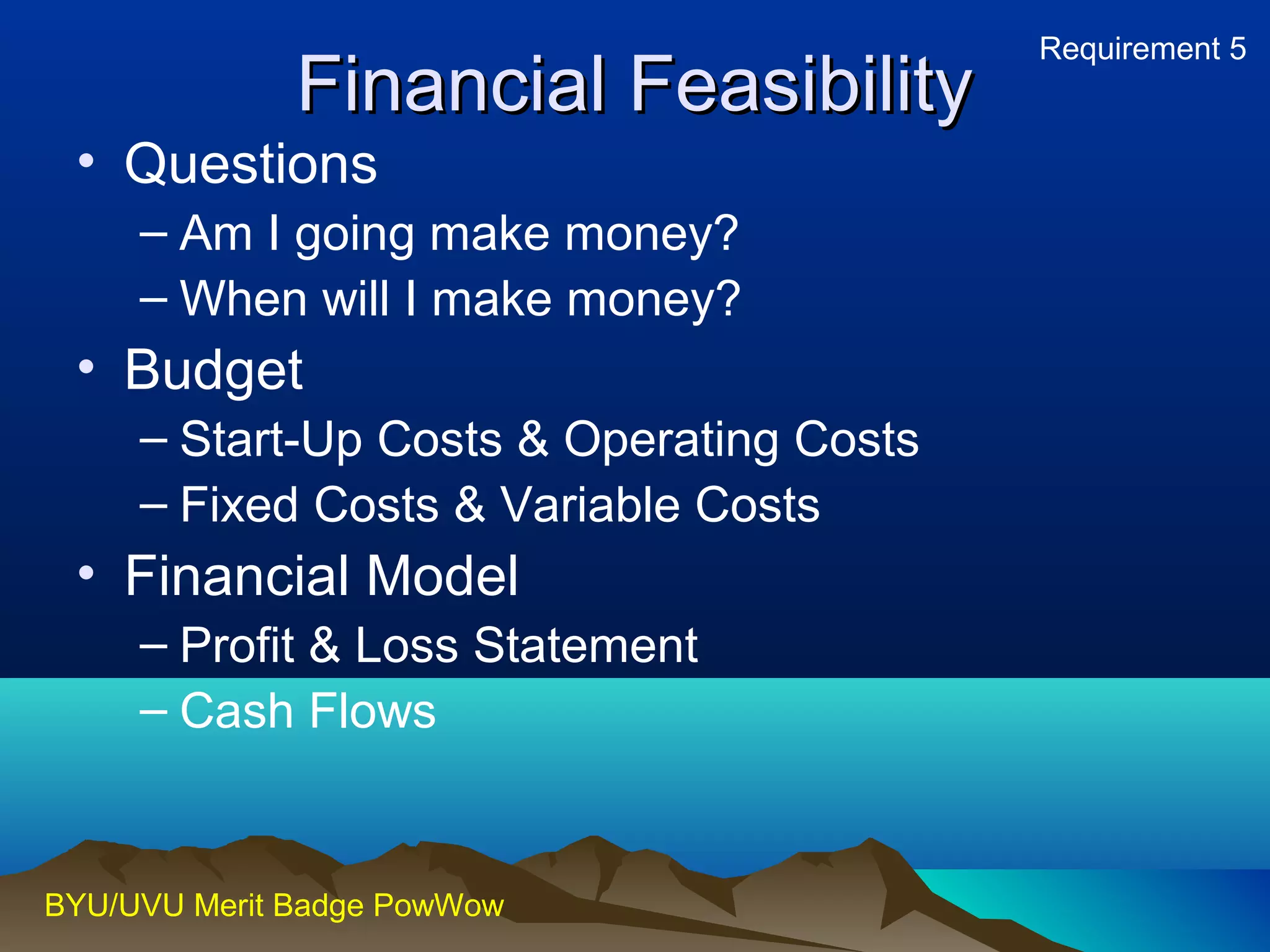 Requirement 5

Financial Feasibility

• Questions
– Am I going make money?
– When will I make money?
• Budget
– Start-Up Costs & Operating Costs
– Fixed Costs & Variable Costs
• Financial Model
– Profit & Loss Statement
– Cash Flows

BYU/UVU Merit Badge PowWow